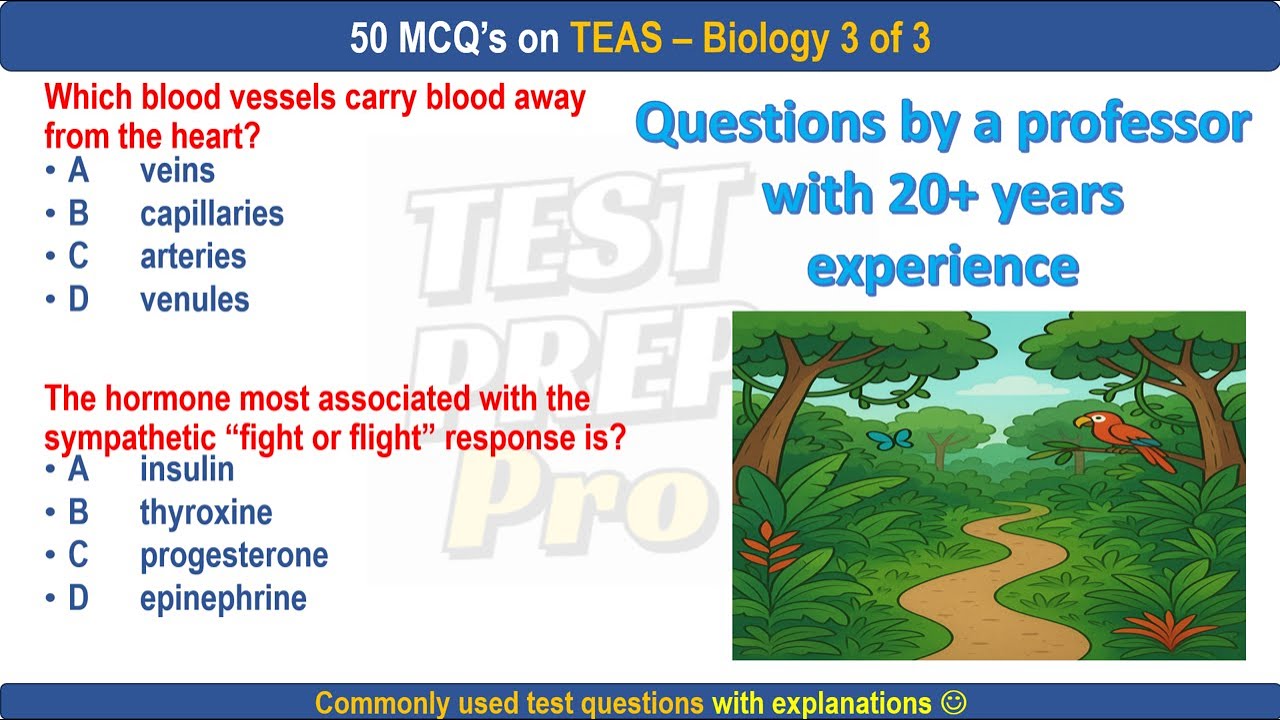 50 MCQ's on TEAS – Biology 3 of 3

Which blood vessels carry blood away from the heart?
• A veins
• B capillaries
• C arteries
• D venules

The hormone most associated with the sympathetic "fight or flight" response is?
• A insulin
• B thyroxine
• C progesterone
• D epinephrine

TEST PREP Pro

Questions by a professor with 20+ years experience

Commonly used test questions with explanations ☺